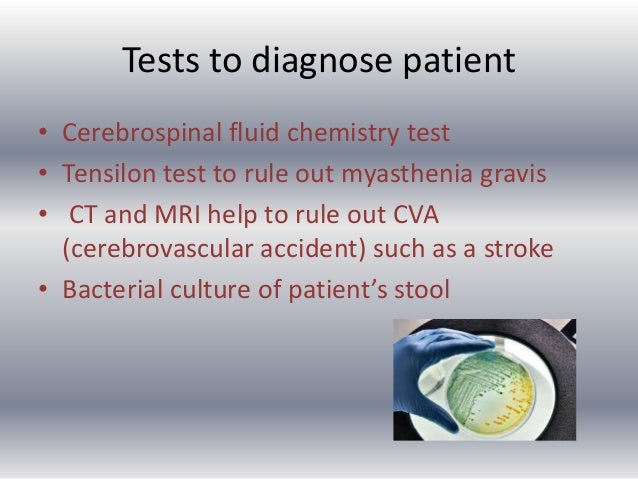 Tests to diagnose patient

• Cerebrospinal fluid chemistry test
• Tensilon test to rule out myasthenia gravis
• CT and MRI help to rule out CVA (cerebrovascular accident) such as a stroke
• Bacterial culture of patient's stool